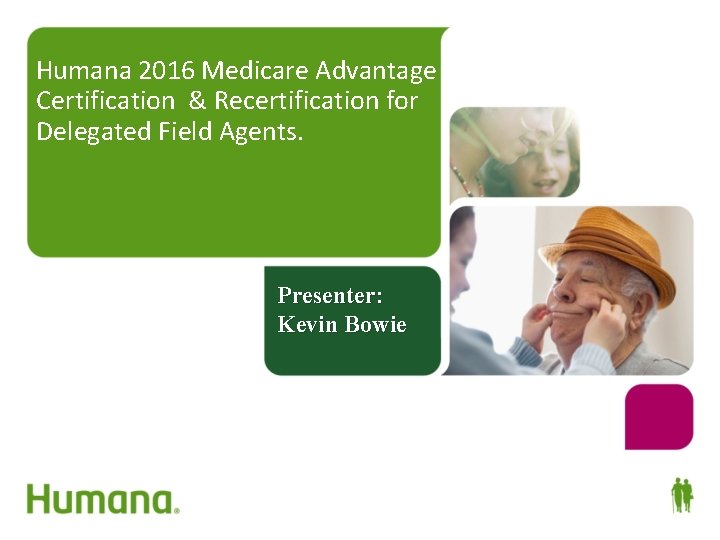 Humana 2016 Medicare Advantage Certification & Recertification for Delegated Field Agents.

Presenter:
Kevin Bowie

Humana.